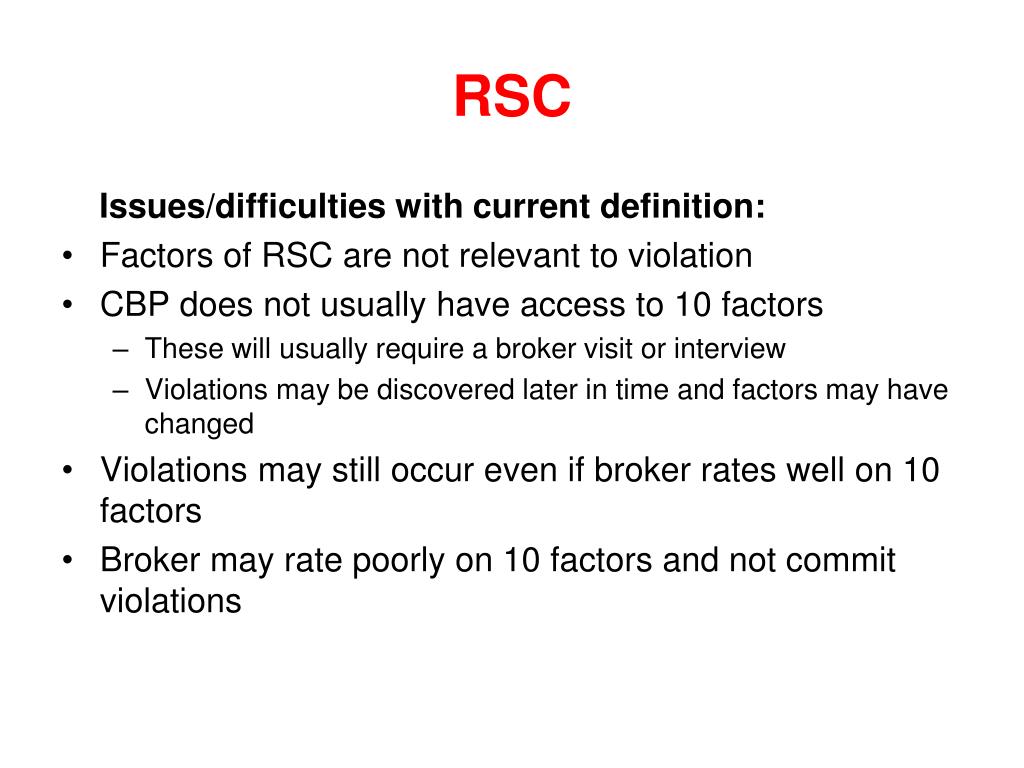 RSC

Issues/difficulties with current definition:

• Factors of RSC are not relevant to violation
• CBP does not usually have access to 10 factors
  – These will usually require a broker visit or interview
  – Violations may be discovered later in time and factors may have changed
• Violations may still occur even if broker rates well on 10 factors
• Broker may rate poorly on 10 factors and not commit violations